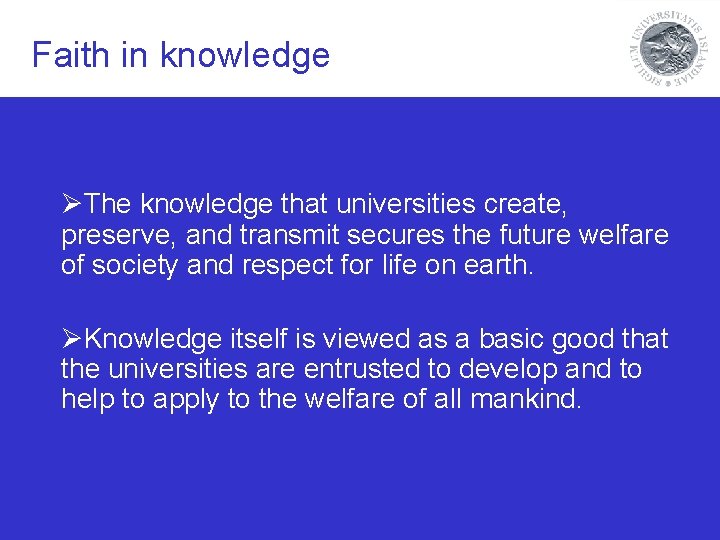 Faith in knowledge

SIGILLUM UNIVERSITATIS ISLANDIAE

➢The knowledge that universities create, preserve, and transmit secures the future welfare of society and respect for life on earth.

➢Knowledge itself is viewed as a basic good that the universities are entrusted to develop and to help to apply to the welfare of all mankind.